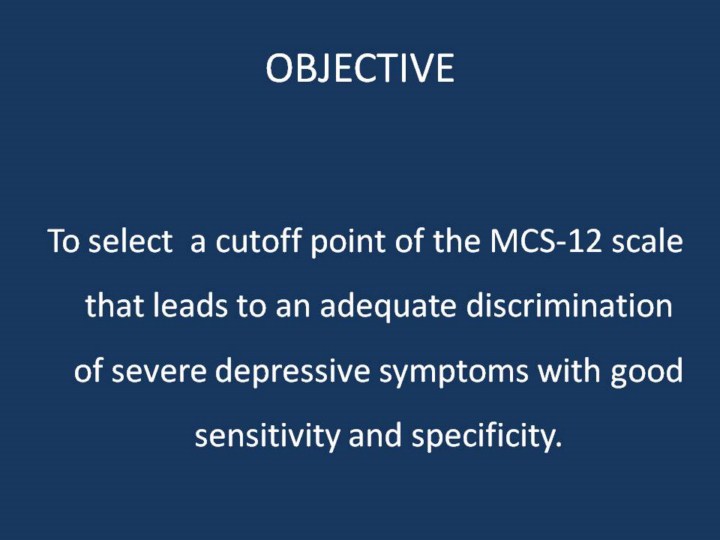 OBJECTIVE

To select  a cutoff point of the MCS-12 scale that leads to an adequate discrimination of severe depressive symptoms with good sensitivity and specificity.